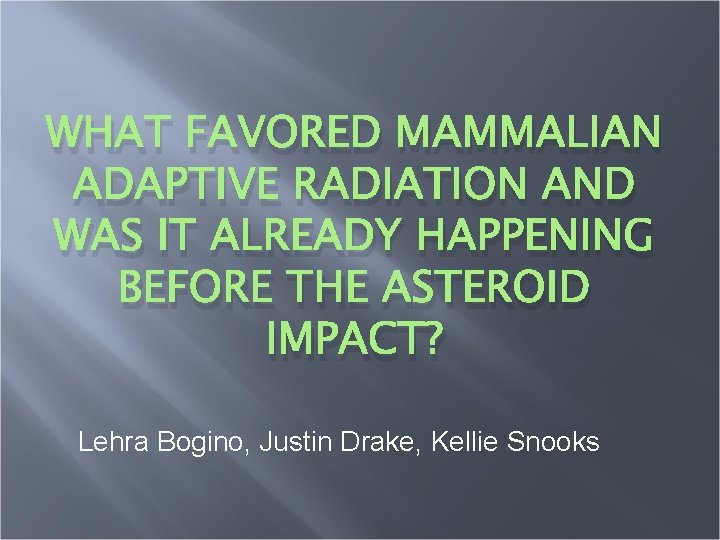 WHAT FAVORED MAMMALIAN ADAPTIVE RADIATION AND WAS IT ALREADY HAPPENING BEFORE THE ASTEROID IMPACT?

Lehra Bogino, Justin Drake, Kellie Snooks